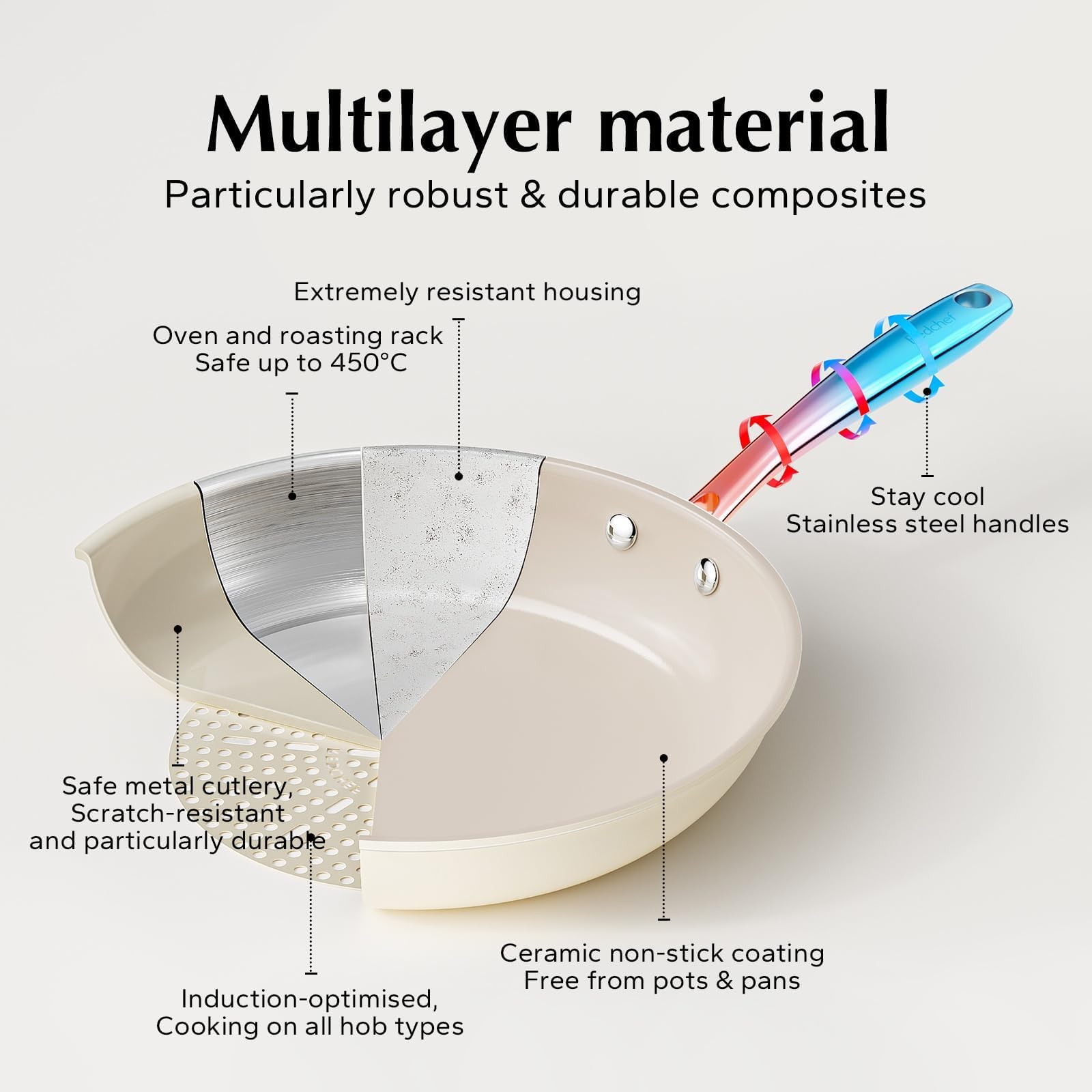 Multilayer material
Particularly robust & durable composites

Extremely resistant housing

Oven and roasting rack
Safe up to 450°C

Stay cool
Stainless steel handles

Safe metal cutlery,
Scratch-resistant
and particularly durable

Ceramic non-stick coating
Free from pots & pans

Induction-optimised,
Cooking on all hob types